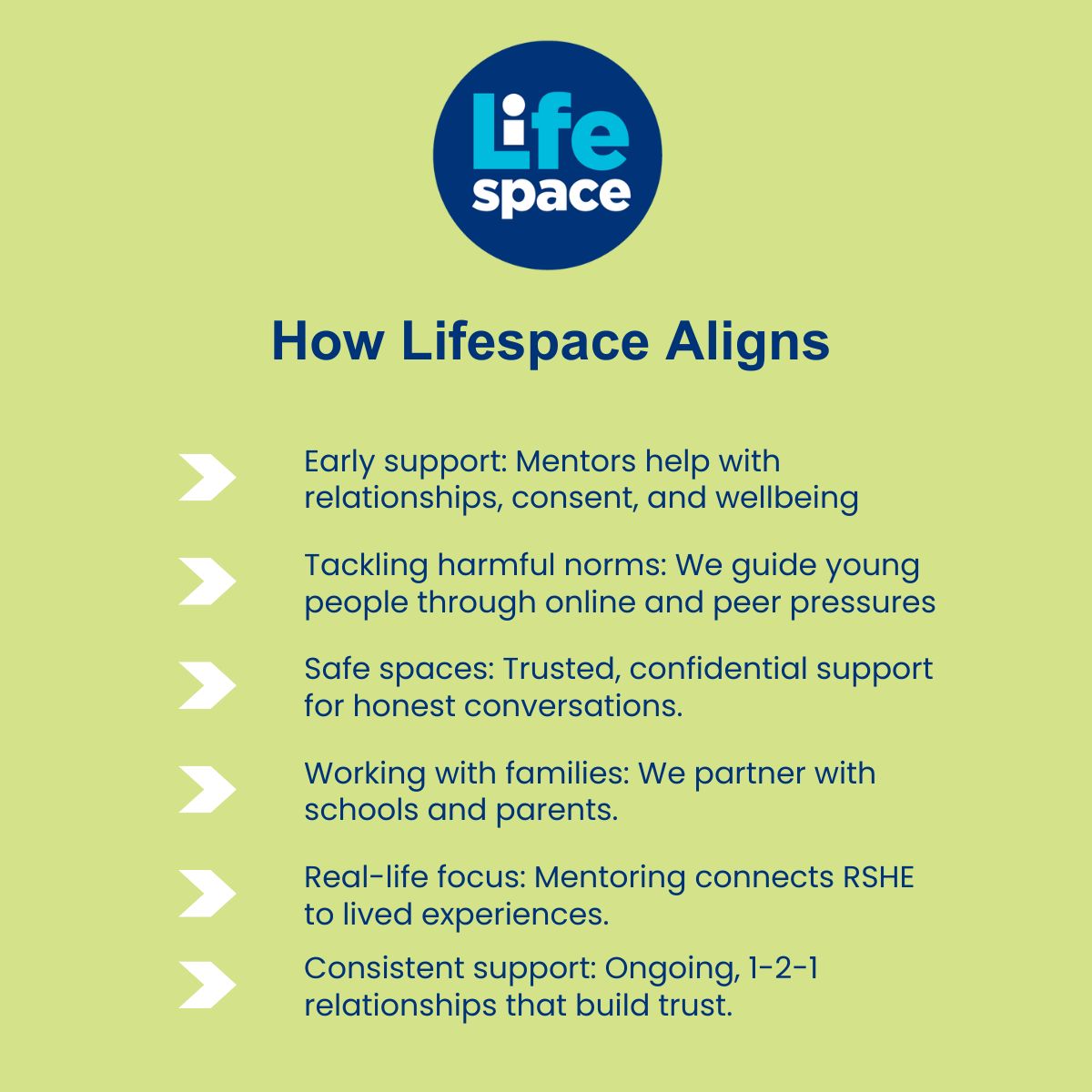 Life space

How Lifespace Aligns

Early support: Mentors help with relationships, consent, and wellbeing

Tackling harmful norms: We guide young people through online and peer pressures

Safe spaces: Trusted, confidential support for honest conversations.

Working with families: We partner with schools and parents.

Real-life focus: Mentoring connects RSHE to lived experiences.

Consistent support: Ongoing, 1-2-1 relationships that build trust.